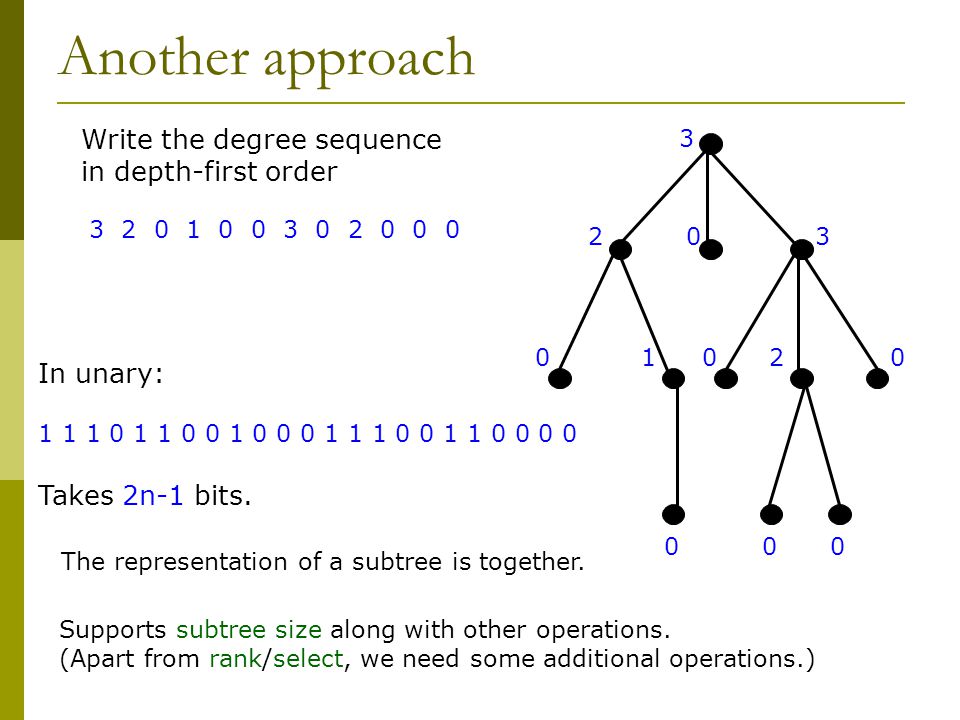 Another approach

Write the degree sequence in depth-first order

3 2 0 1 0 0 3 0 2 0 0 0

In unary:

1 1 1 0 1 1 0 0 1 0 0 0 1 1 1 0 0 1 1 0 0 0 0

Takes 2n-1 bits.

The representation of a subtree is together.

Supports subtree size along with other operations.
(Apart from rank/select, we need some additional operations.)

3

2

0

3

0

1

0

2

0

0

0

0